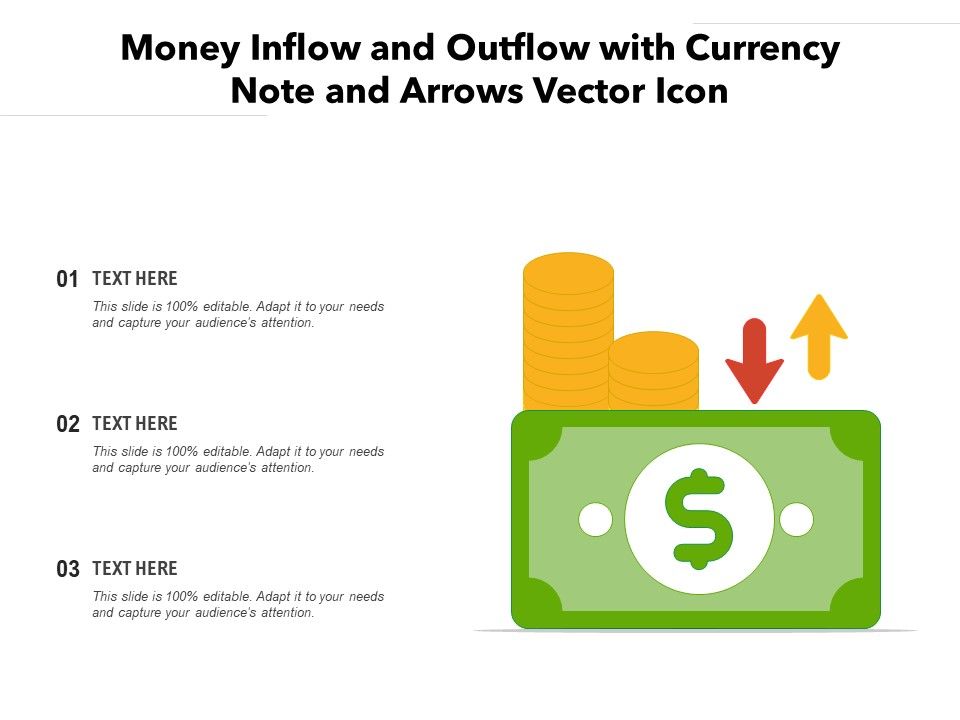 Money Inflow and Outflow with Currency Note and Arrows Vector Icon

01 TEXT HERE
This slide is 100% editable. Adapt it to your needs and capture your audience's attention.

02 TEXT HERE
This slide is 100% editable. Adapt it to your needs and capture your audience's attention.

03 TEXT HERE
This slide is 100% editable. Adapt it to your needs and capture your audience's attention.

$